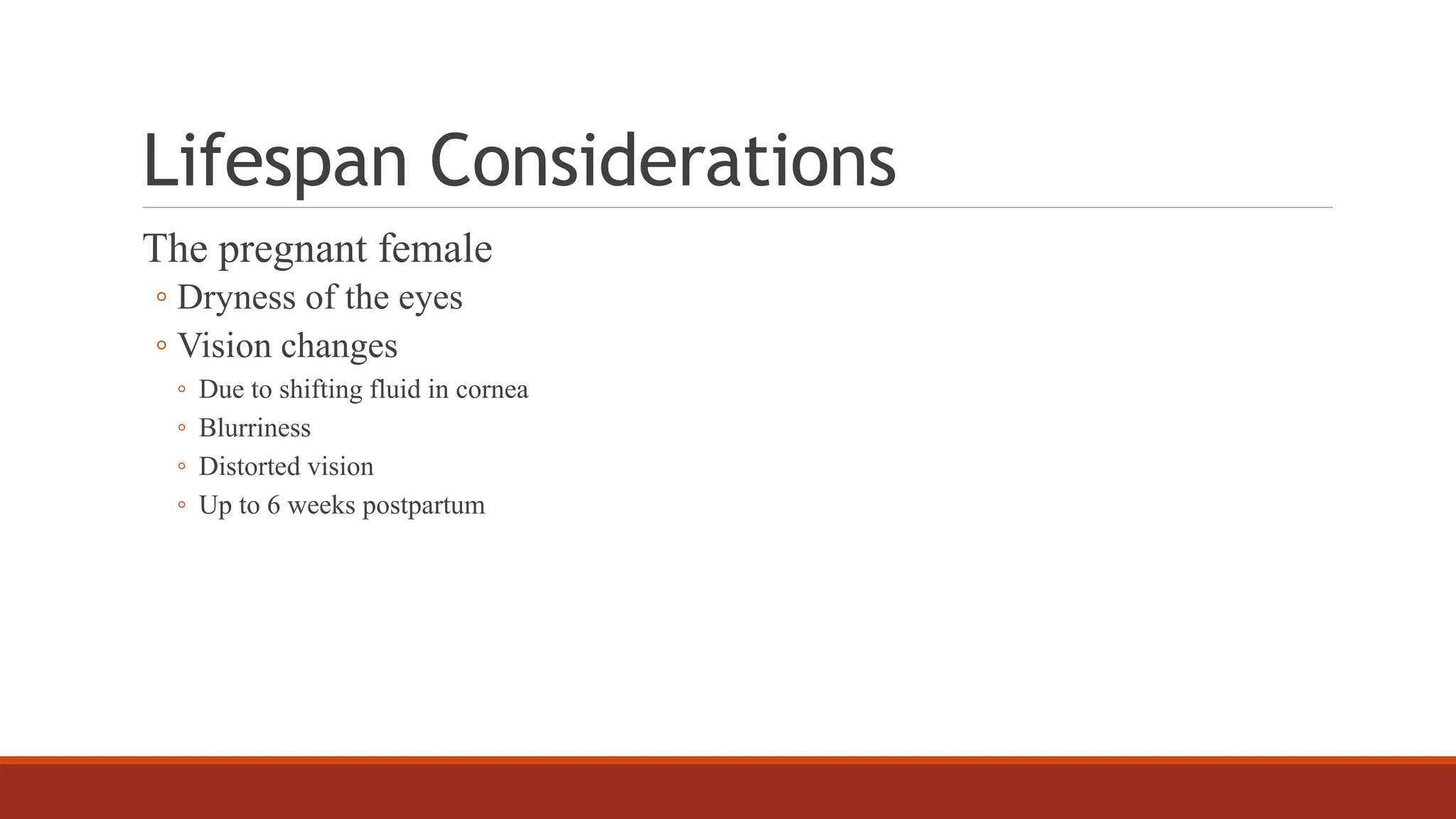 Lifespan Considerations

The pregnant female

◦ Dryness of the eyes
◦ Vision changes
  ◦ Due to shifting fluid in cornea
  ◦ Blurriness
  ◦ Distorted vision
  ◦ Up to 6 weeks postpartum